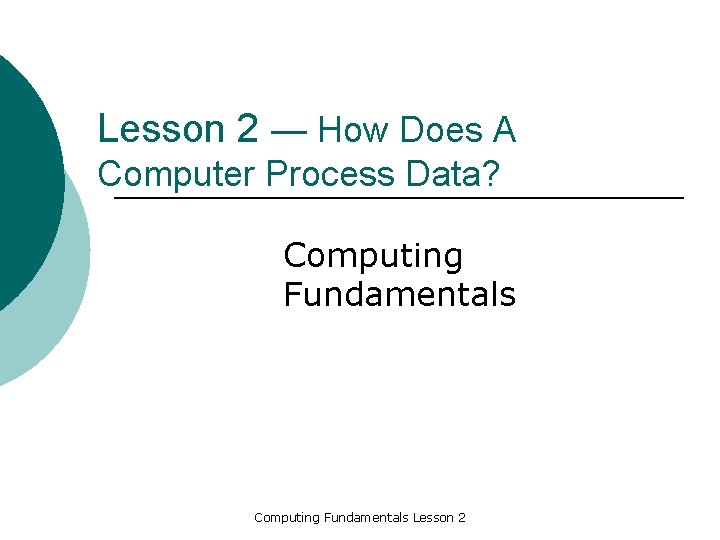 Lesson 2 — How Does A Computer Process Data?

Computing Fundamentals

Computing Fundamentals Lesson 2